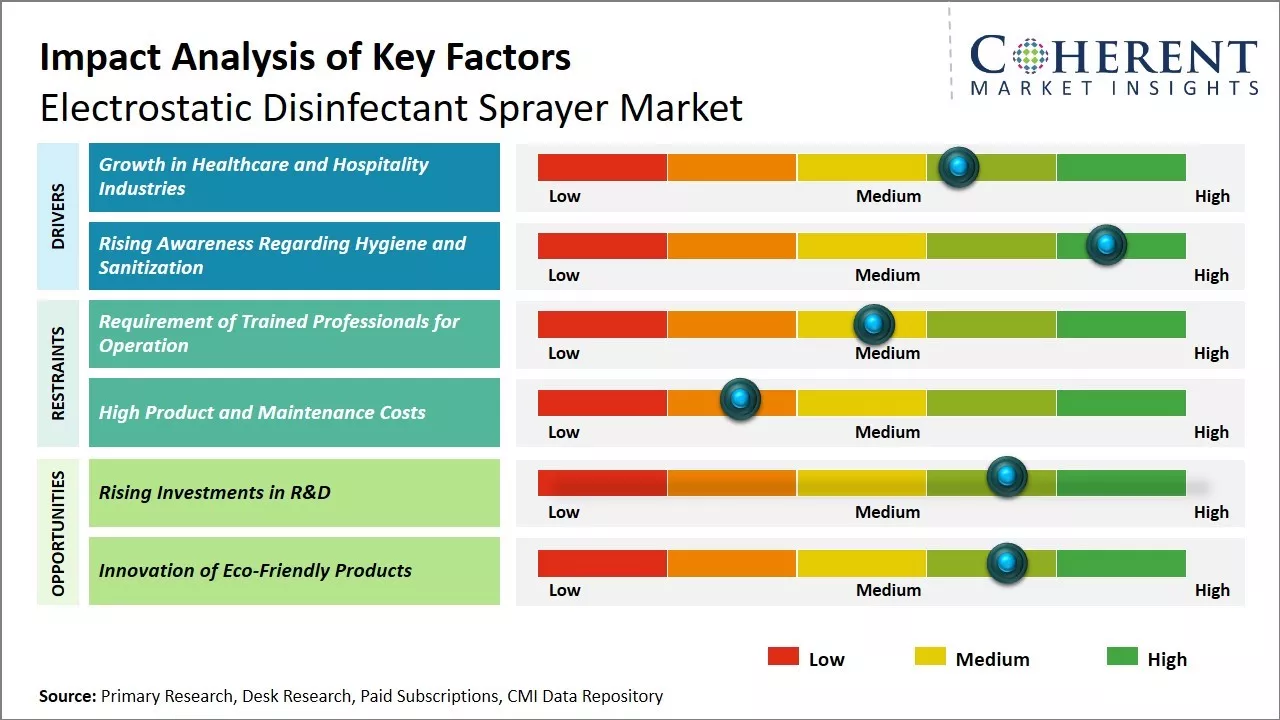 Impact Analysis of Key Factors
Electrostatic Disinfectant Sprayer Market

COHERENT
MARKET INSIGHTS

DRIVERS

Growth in Healthcare and Hospitality Industries
Low Medium High

Rising Awareness Regarding Hygiene and Sanitization
Low Medium High

RESTRAINTS

Requirement of Trained Professionals for Operation
Low Medium High

High Product and Maintenance Costs
Low Medium High

OPPORTUNITIES

Rising Investments in R&D
Low Medium High

Innovation of Eco-Friendly Products
Low Medium High

Low Medium High

Source: Primary Research, Desk Research, Paid Subscriptions, CMI Data Repository